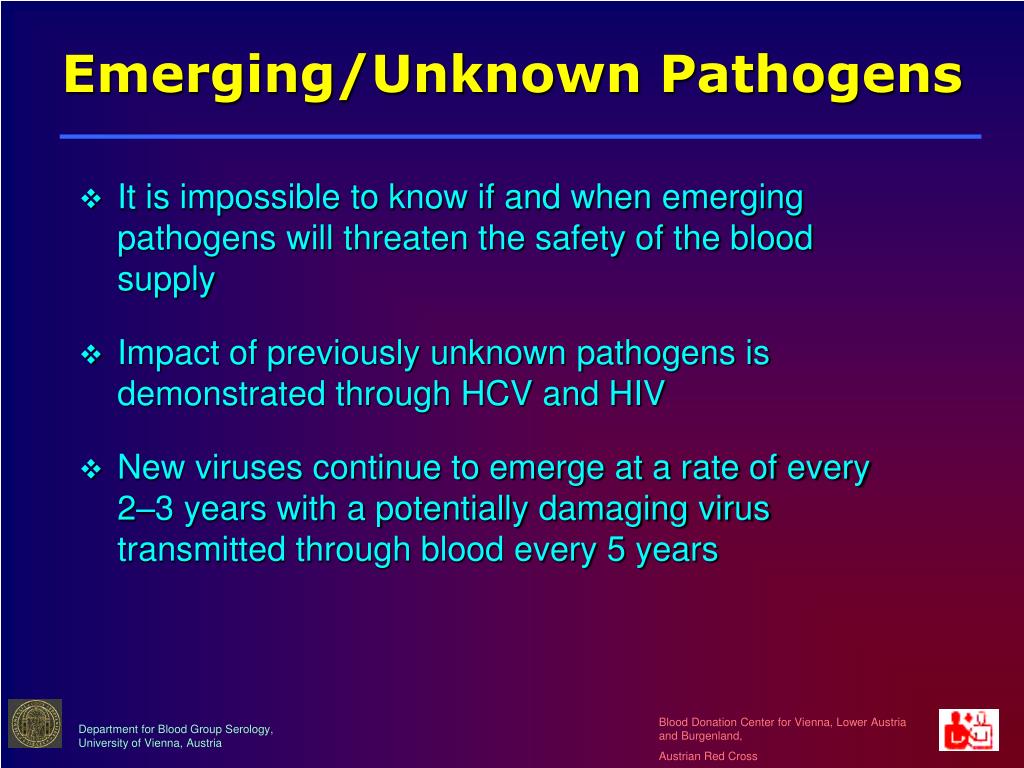 Emerging/Unknown Pathogens

❖ It is impossible to know if and when emerging pathogens will threaten the safety of the blood supply

❖ Impact of previously unknown pathogens is demonstrated through HCV and HIV

❖ New viruses continue to emerge at a rate of every 2–3 years with a potentially damaging virus transmitted through blood every 5 years

Department for Blood Group Serology, University of Vienna, Austria

Blood Donation Center for Vienna, Lower Austria and Burgenland,

Austrian Red Cross